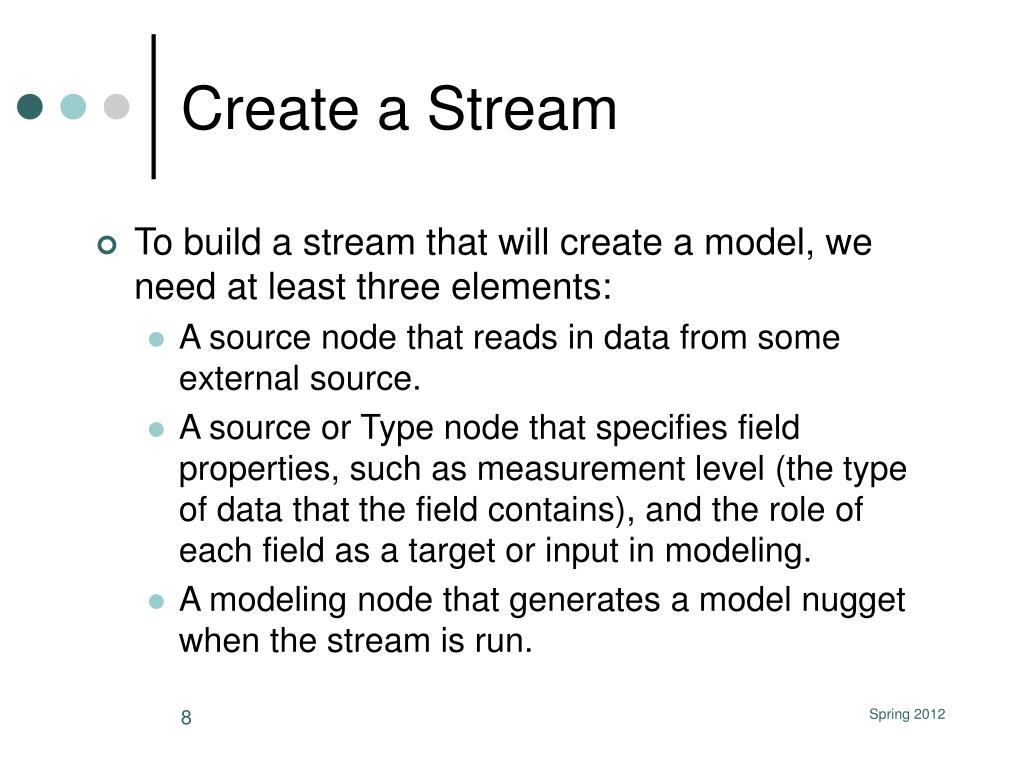 Create a Stream

To build a stream that will create a model, we need at least three elements:

A source node that reads in data from some external source.

A source or Type node that specifies field properties, such as measurement level (the type of data that the field contains), and the role of each field as a target or input in modeling.

A modeling node that generates a model nugget when the stream is run.

8

Spring 2012